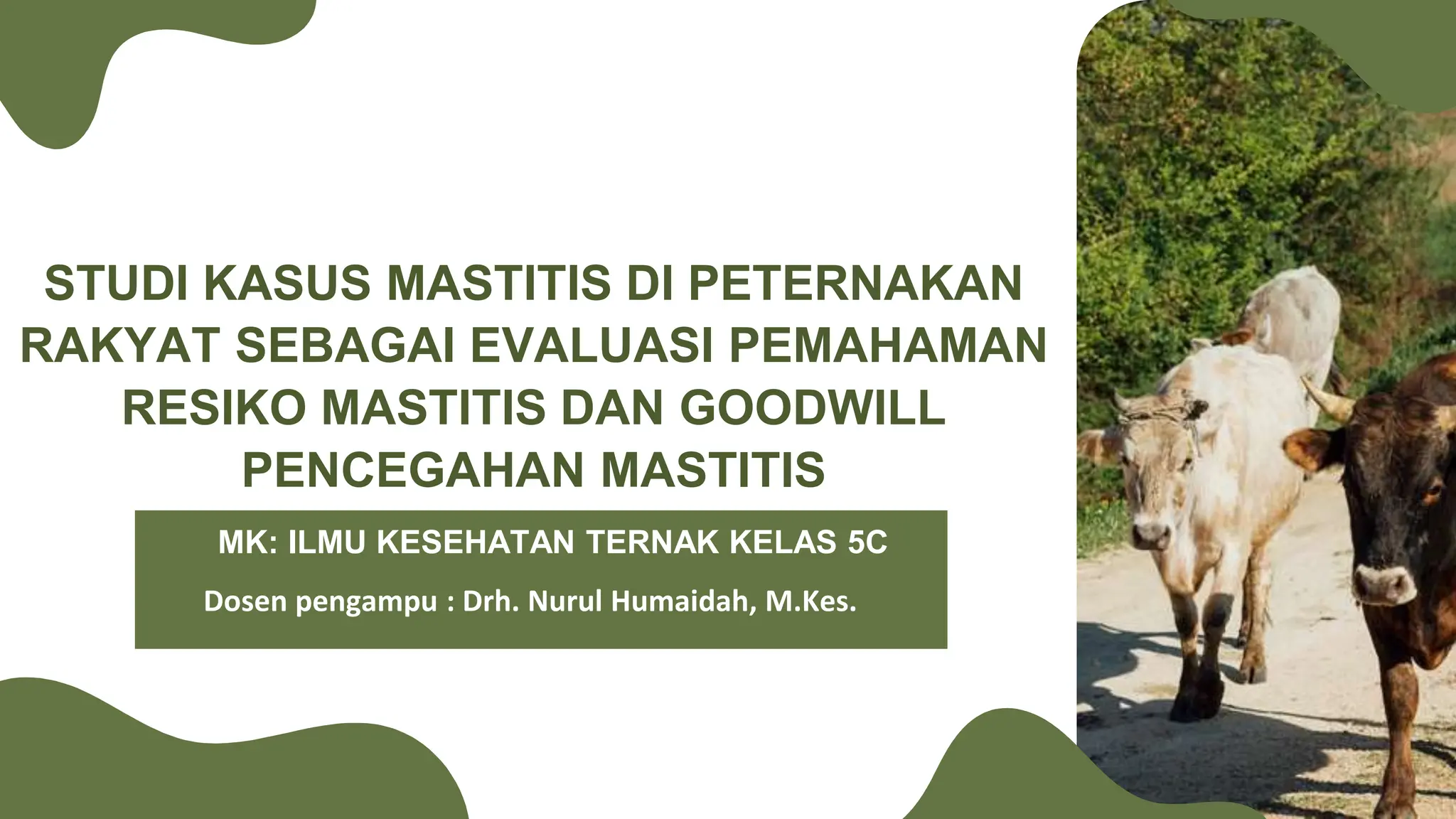 STUDI KASUS MASTITIS DI PETERNAKAN RAKYAT SEBAGAI EVALUASI PEMAHAMAN RESIKO MASTITIS DAN GOODWILL PENCEGAHAN MASTITIS

MK: ILMU KESEHATAN TERNAK KELAS 5C

Dosen pengampu : Drh. Nurul Humaidah, M.Kes.